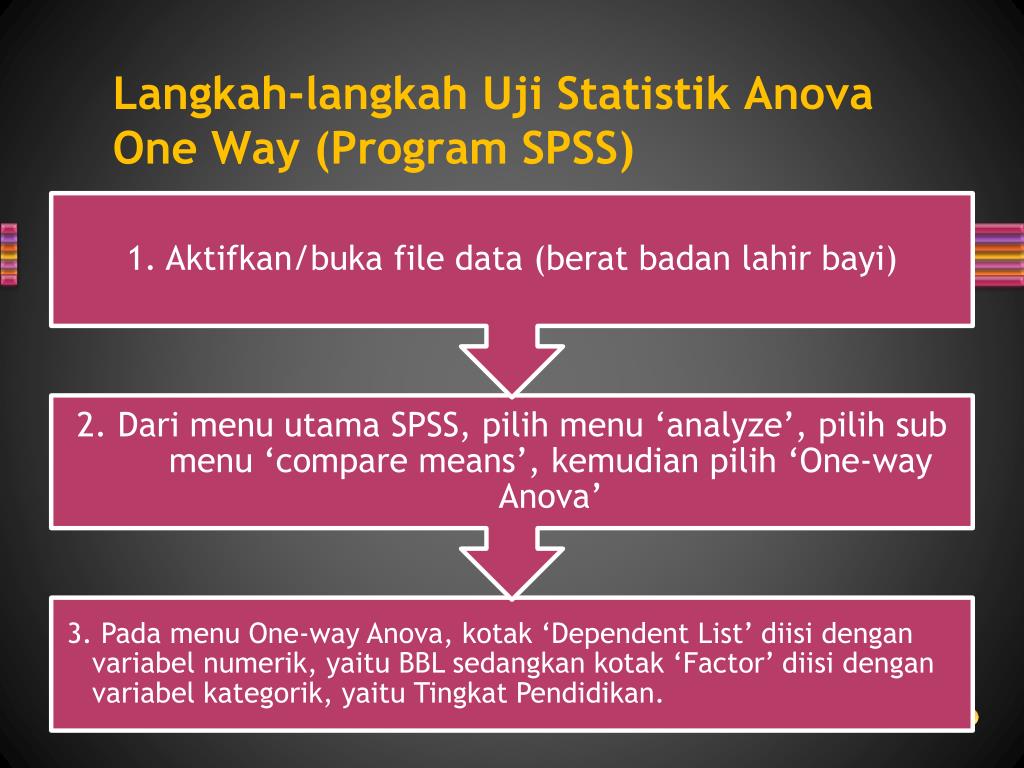 Langkah-langkah Uji Statistik Anova One Way (Program SPSS)

1. Aktifkan/buka file data (berat badan lahir bayi)

2. Dari menu utama SPSS, pilih menu ‘analyze’, pilih sub menu ‘compare means’, kemudian pilih ‘One-way Anova’

3. Pada menu One-way Anova, kotak ‘Dependent List’ diisi dengan variabel numerik, yaitu BBL sedangkan kotak ‘Factor’ diisi dengan variabel kategorik, yaitu Tingkat Pendidikan.